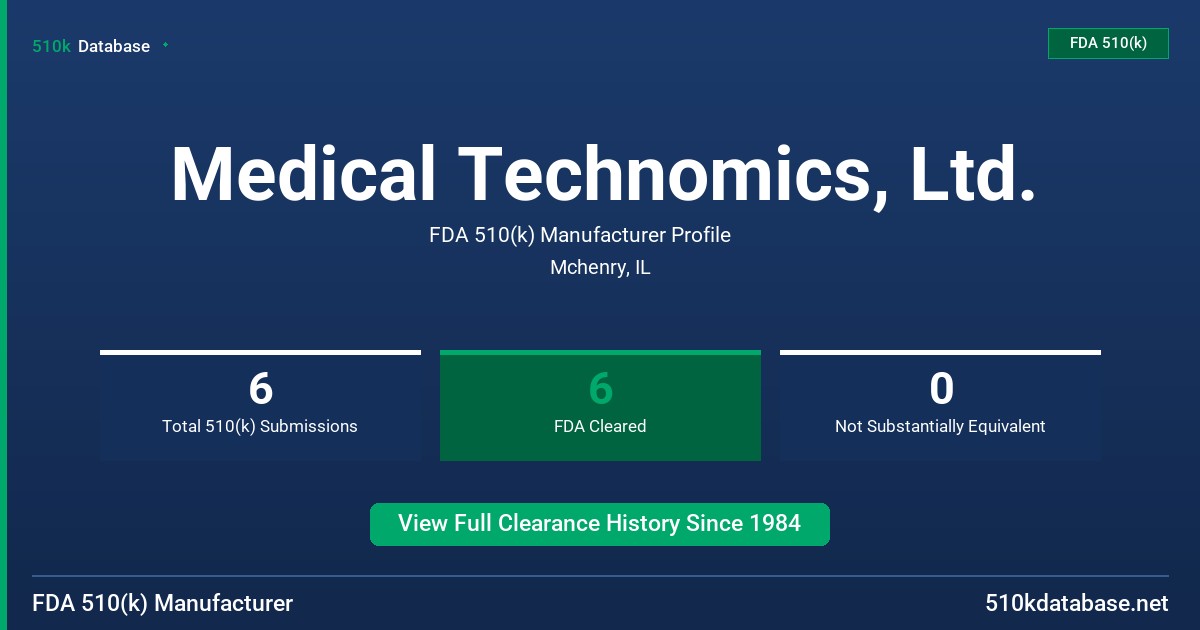 510k Database

FDA 510(k)

Medical Technomics, Ltd.

FDA 510(k) Manufacturer Profile

Mchenry, IL

6
Total 510(k) Submissions

6
FDA Cleared

0
Not Substantially Equivalent

View Full Clearance History Since 1984

FDA 510(k) Manufacturer

510kdatabase.net